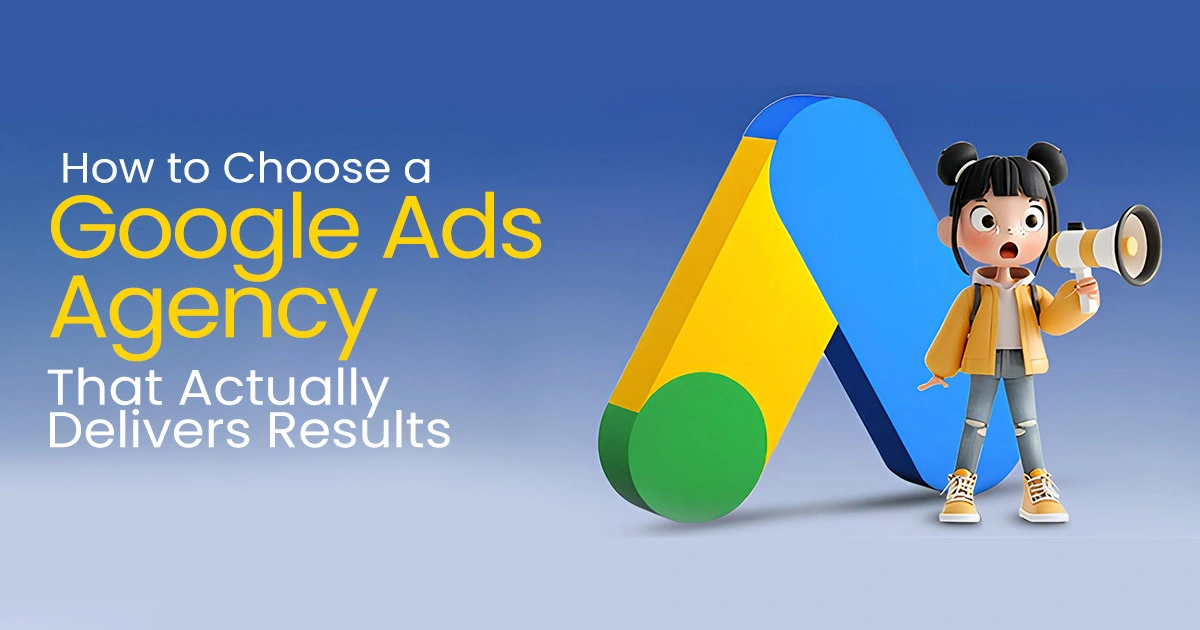 How to Choose a
Google Ads
Agency
That Actually
Delivers Results